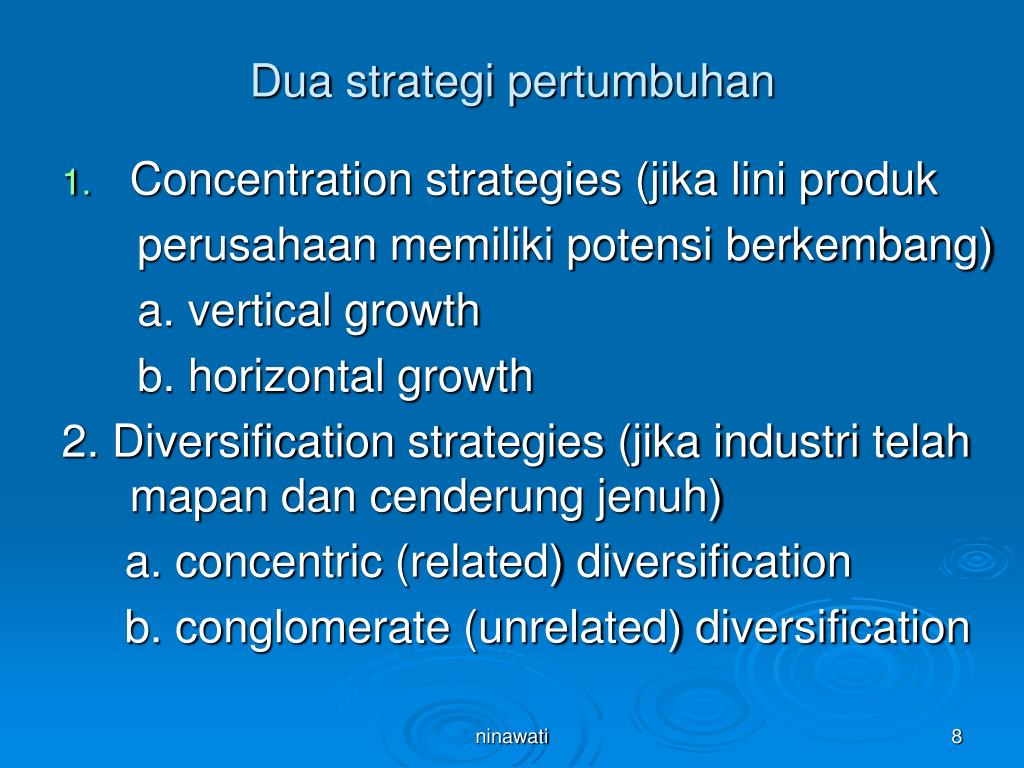 Dua strategi pertumbuhan

1. Concentration strategies (jika lini produk perusahaan memiliki potensi berkembang)
a. vertical growth
b. horizontal growth
2. Diversification strategies (jika industri telah mapan dan cenderung jenuh)
a. concentric (related) diversification
b. conglomerate (unrelated) diversification

ninawati

8